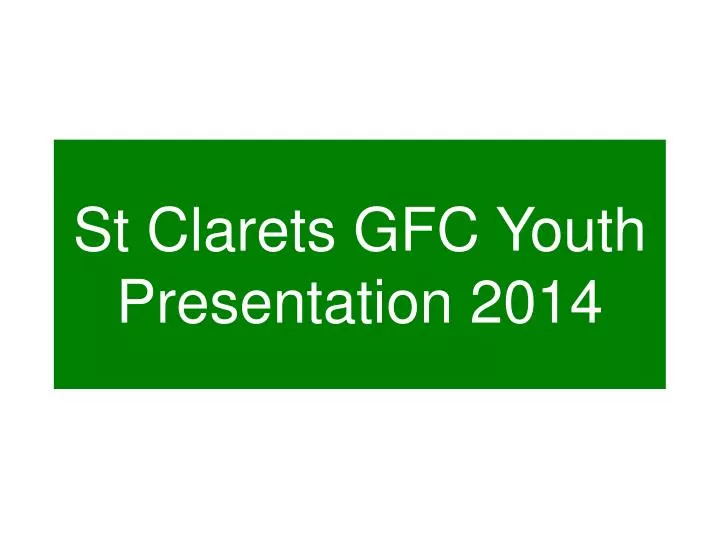 St Clarets GFC Youth
Presentation 2014